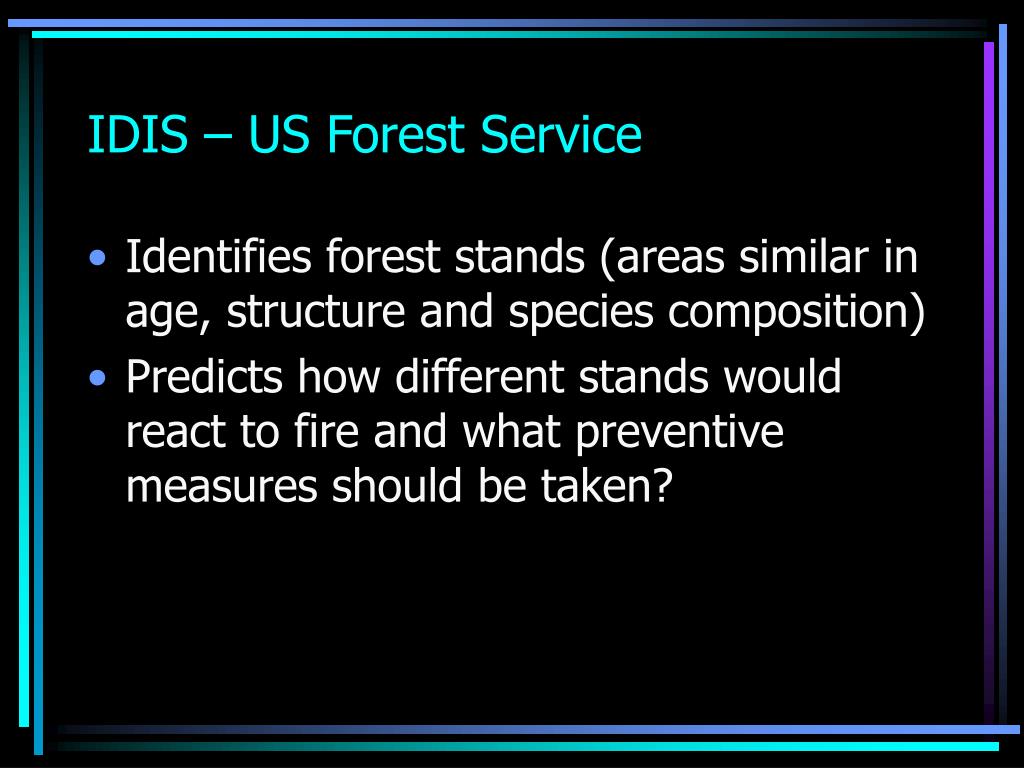 IDIS – US Forest Service

• Identifies forest stands (areas similar in age, structure and species composition)
• Predicts how different stands would react to fire and what preventive measures should be taken?